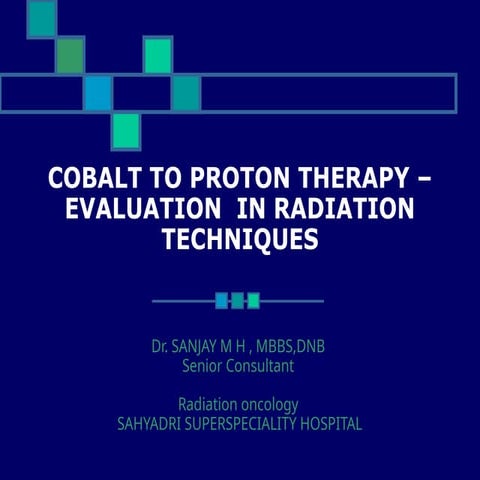 COBALT TO PROTON THERAPY – EVALUATION  IN RADIATION TECHNIQUES

Dr. SANJAY M H , MBBS,DNB
Senior Consultant

Radiation oncology
SAHYADRI SUPERSPECIALITY HOSPITAL